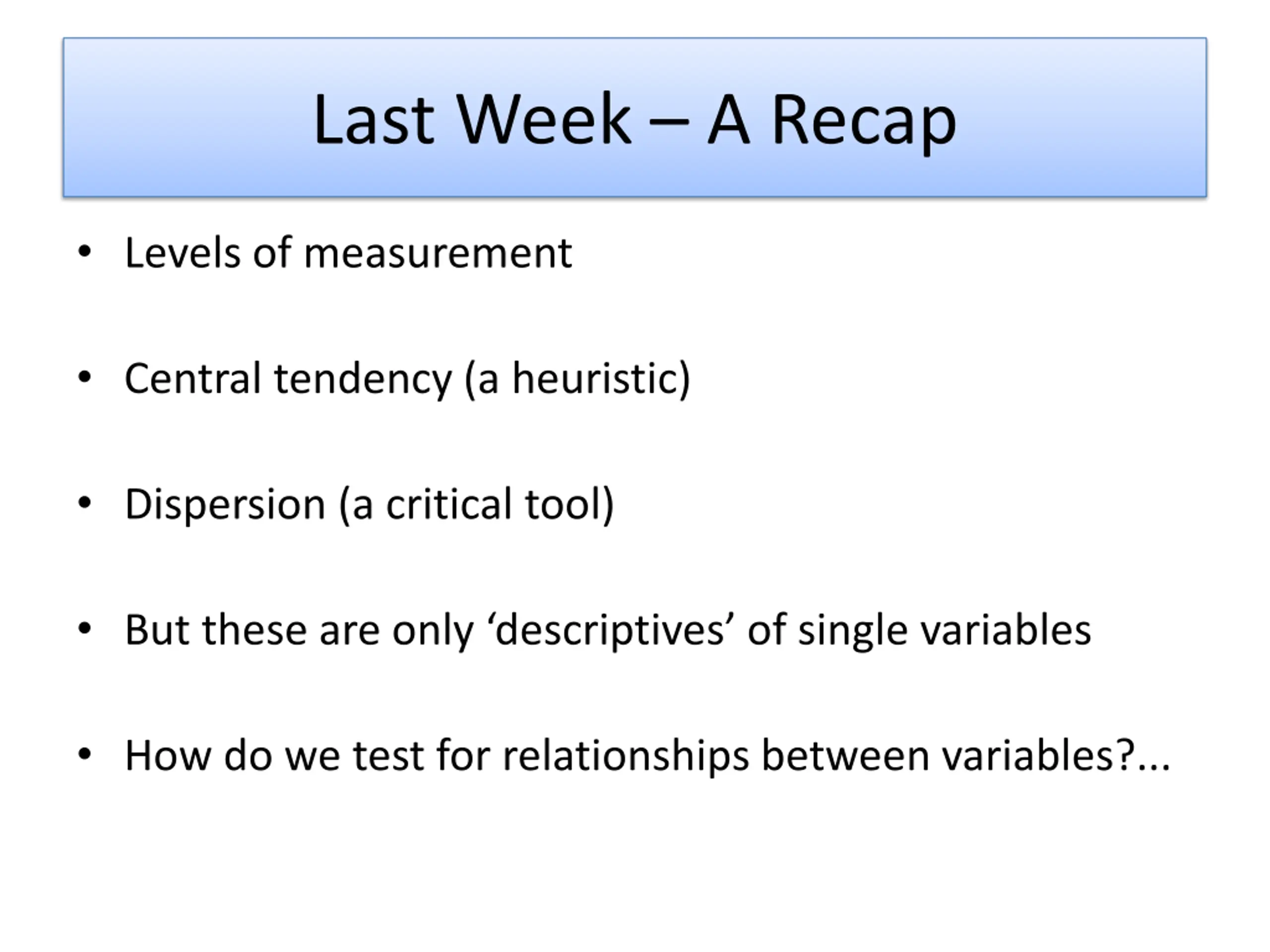 Last Week – A Recap

• Levels of measurement

• Central tendency (a heuristic)

• Dispersion (a critical tool)

• But these are only ‘descriptives’ of single variables

• How do we test for relationships between variables?...